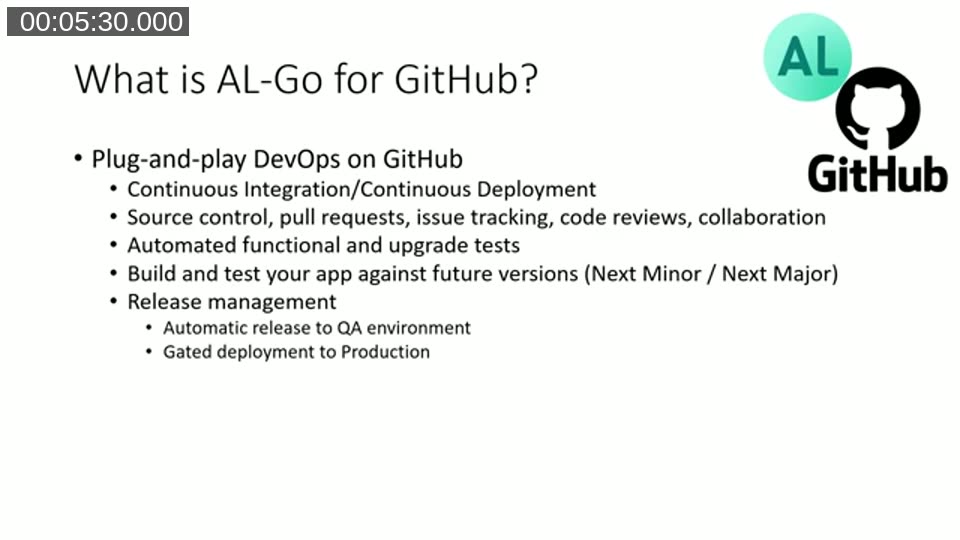 00:05:30.000

What is AL-Go for GitHub?

AL

GitHub

• Plug-and-play DevOps on GitHub
  • Continuous Integration/Continuous Deployment
  • Source control, pull requests, issue tracking, code reviews, collaboration
  • Automated functional and upgrade tests
  • Build and test your app against future versions (Next Minor / Next Major)
  • Release management
    • Automatic release to QA environment
    • Gated deployment to Production